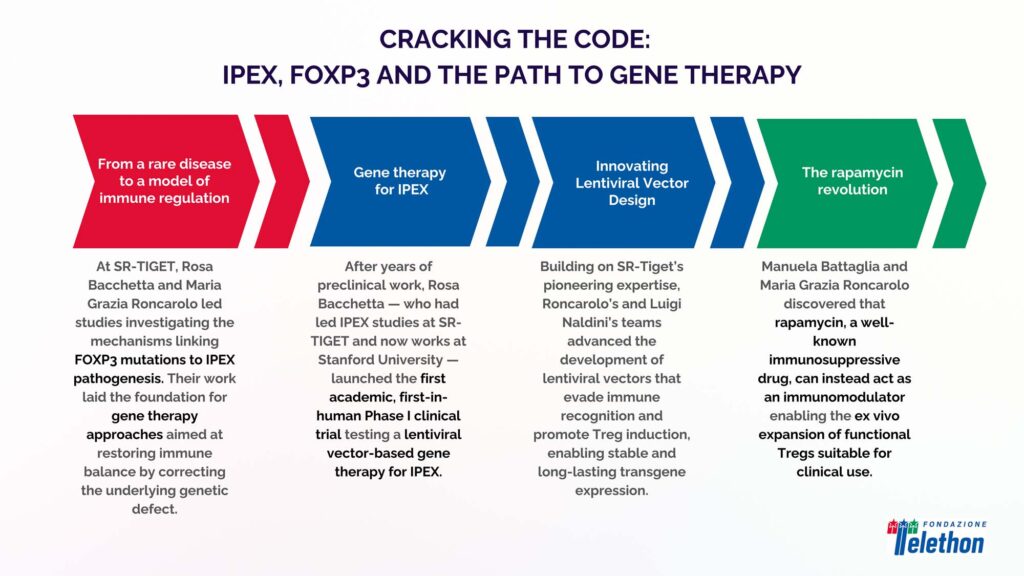 CRACKING THE CODE:
IPEX, FOXP3 AND THE PATH TO GENE THERAPY

From a rare disease to a model of immune regulation

At SR-TIGET, Rosa Bacchetta and Maria Grazia Roncarolo led studies investigating the mechanisms linking FOXP3 mutations to IPEX pathogenesis. Their work laid the foundation for gene therapy approaches aimed at restoring immune balance by correcting the underlying genetic defect.

Gene therapy for IPEX

After years of preclinical work, Rosa Bacchetta — who had led IPEX studies at SR-TIGET and now works at Stanford University — launched the first academic, first-in-human Phase I clinical trial testing a lentiviral vector-based gene therapy for IPEX.

Innovating Lentiviral Vector Design

Building on SR-Tiget's pioneering expertise, Roncarolo's and Luigi Naldini's teams advanced the development of lentiviral vectors that evade immune recognition and promote Treg induction, enabling stable and long-lasting transgene expression.

The rapamycin revolution

Manuela Battaglia and Maria Grazia Roncarolo discovered that rapamycin, a well-known immunosuppressive drug, can instead act as an immunomodulator enabling the ex vivo expansion of functional Tregs suitable for clinical use.

FONDAZIONE Telethon